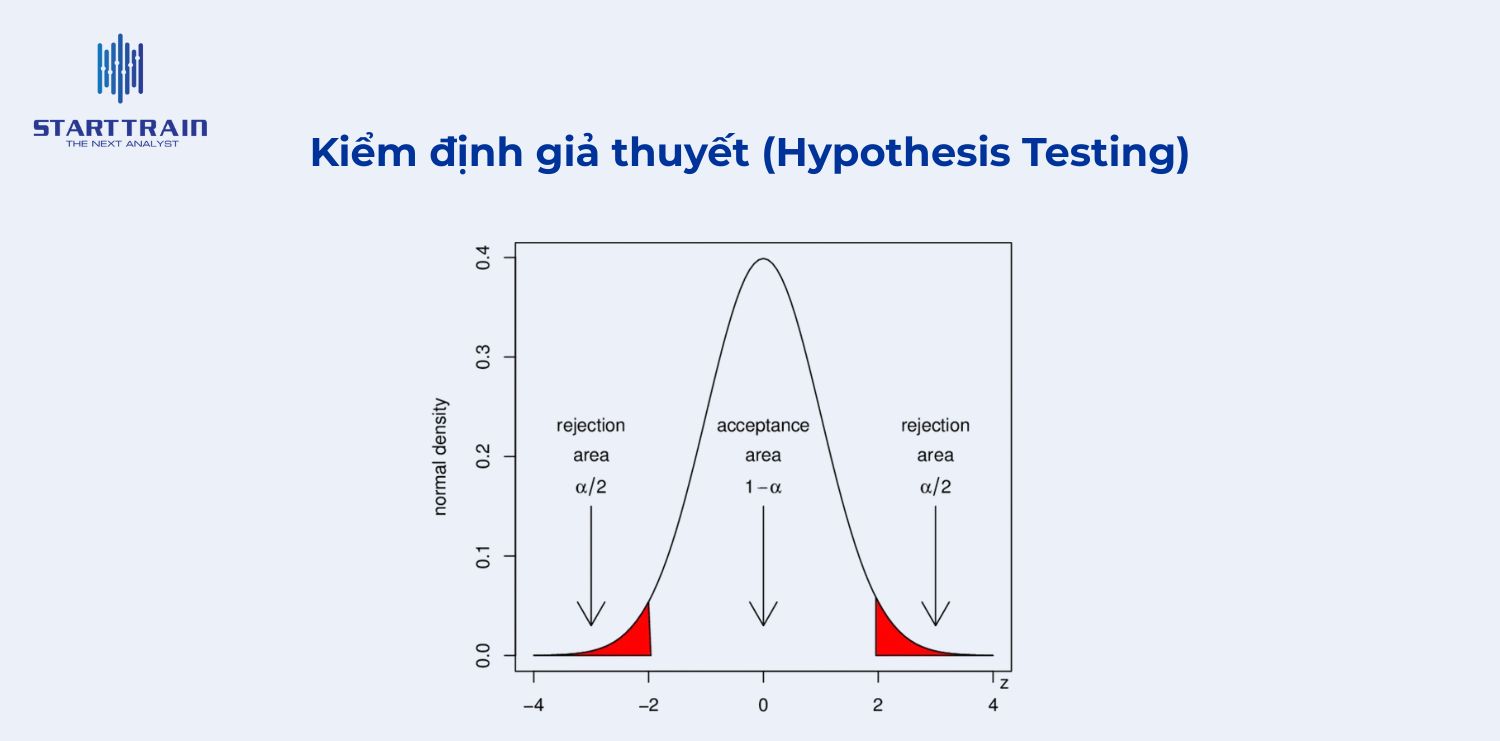 STARTTRAIN
THE NEXT ANALYST

Kiểm định giả thuyết (Hypothesis Testing)

normal density

0.4
0.3
0.2
0.1
0.0

rejection area $\alpha/2$

acceptance area $1-\alpha$

rejection area $\alpha/2$

−4 −2 0 2 4 z